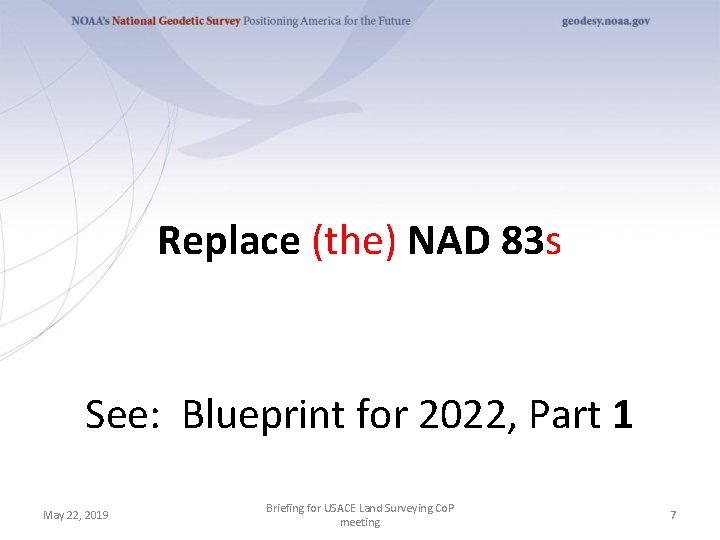 NOAA's National Geodetic Survey Positioning America for the Future

geodesy.noaa.gov

Replace (the) NAD 83s

See: Blueprint for 2022, Part 1

May 22, 2019

Briefing for USACE Land Surveying CoP meeting

7